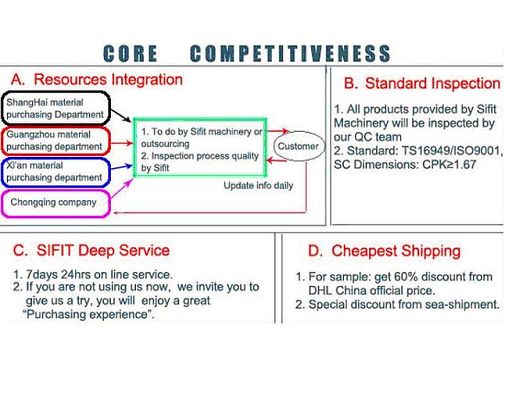 CORE COMPETITIVENESS

A. Resources Integration

ShangHai material purchasing Department

Guangzhou material purchasing department

Xi'an material purchasing department

Chongqing company

1. To do by Sifit machinery or outsourcing
2. Inspection process quality by Sifit

Customer

Update info daily

B. Standard Inspection

1. All products provided by Sifit Machinery will be inspected by our QC team
2. Standard: TS16949/ISO9001, SC Dimensions: CPK≥1.67

C. SIFIT Deep Service

1. 7days 24hrs on line service.
2. If you are not using us now, we invite you to give us a try, you will enjoy a great "Purchasing experience".

D. Cheapest Shipping

1. For sample: get 60% discount from DHL China official price.
2. Special discount from sea-shipment.